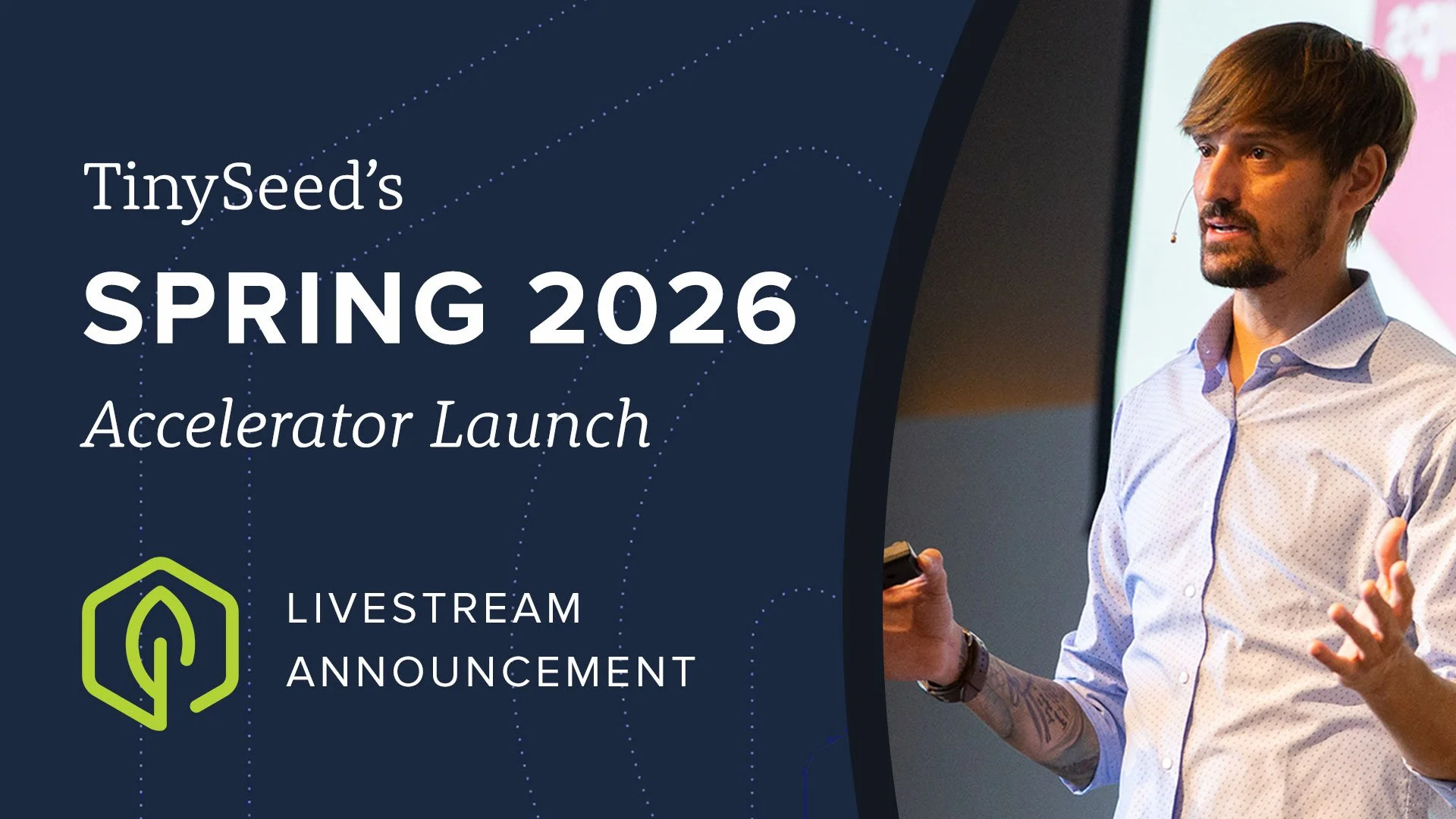 TinySeed's
SPRING 2026
Accelerator Launch

LIVESTREAM
ANNOUNCEMENT